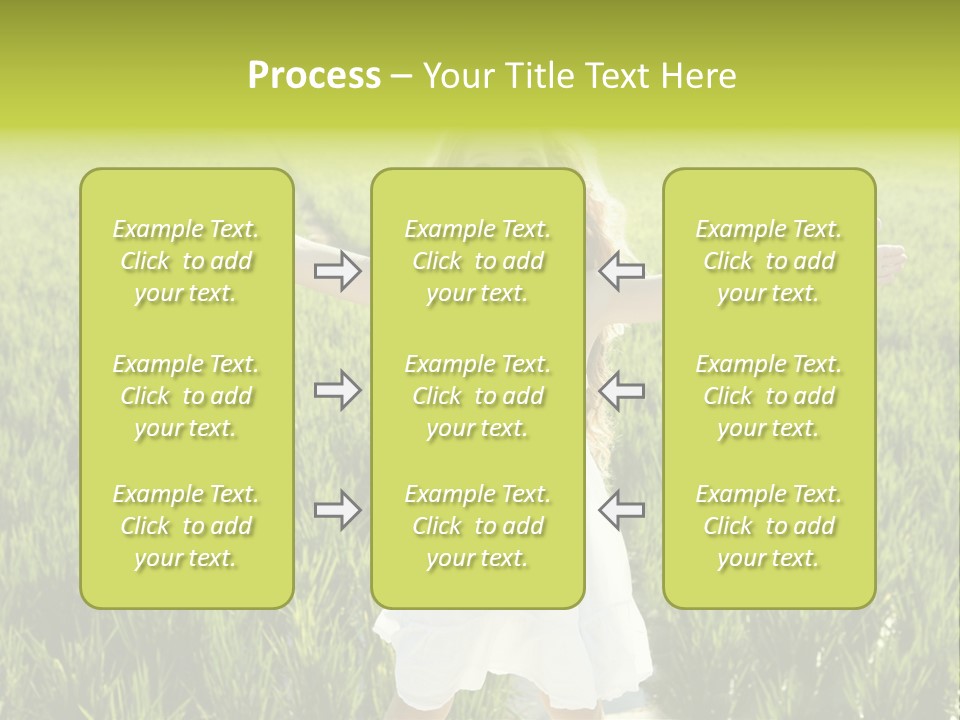 Process – Your Title Text Here

Example Text. Click to add your text.

Example Text. Click to add your text.

Example Text. Click to add your text.

Example Text. Click to add your text.

Example Text. Click to add your text.

Example Text. Click to add your text.

Example Text. Click to add your text.

Example Text. Click to add your text.

Example Text. Click to add your text.